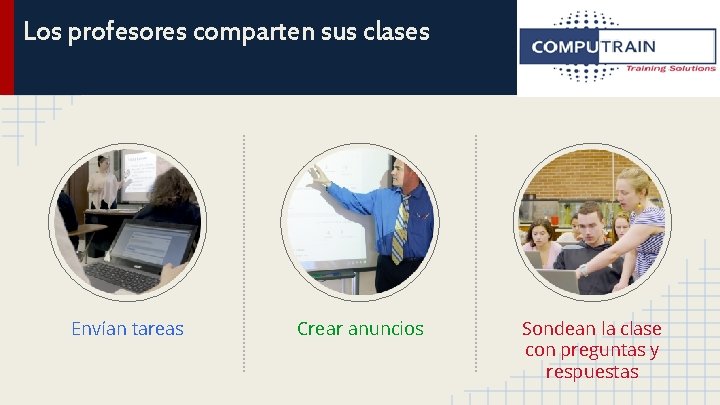 Los profesores comparten sus clases

COMPUTRAIN
Training Solutions

Envían tareas

Crear anuncios

Sondean la clase con preguntas y respuestas